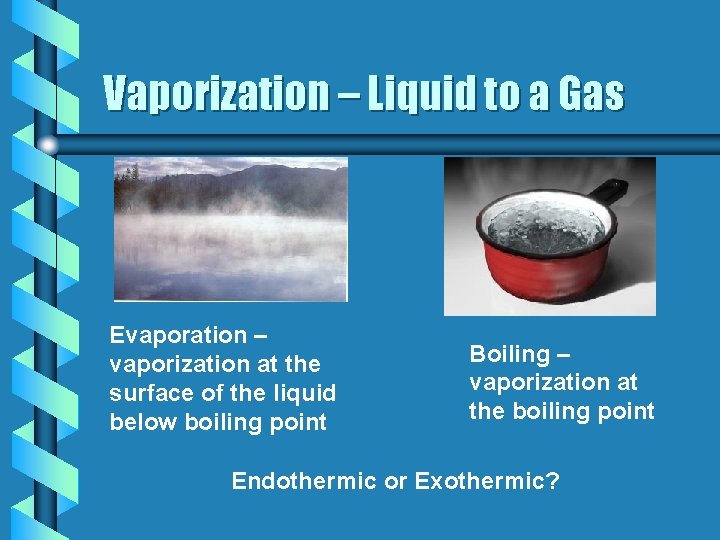 Vaporization – Liquid to a Gas

Evaporation – vaporization at the surface of the liquid below boiling point

Boiling – vaporization at the boiling point

Endothermic or Exothermic?